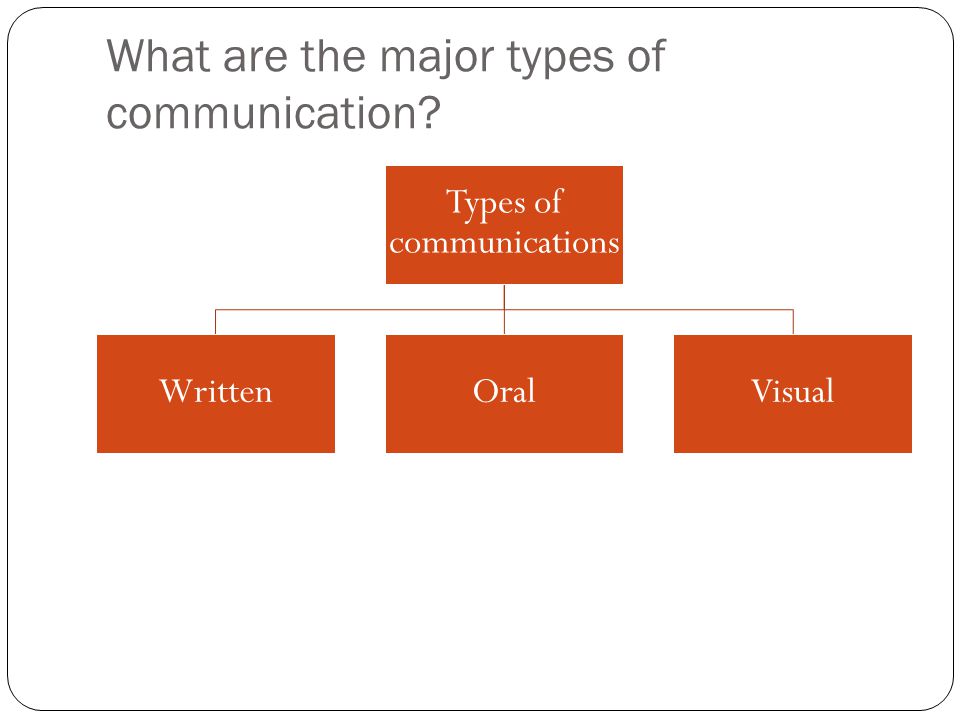 What are the major types of communication?

Types of communications

Written

Oral

Visual